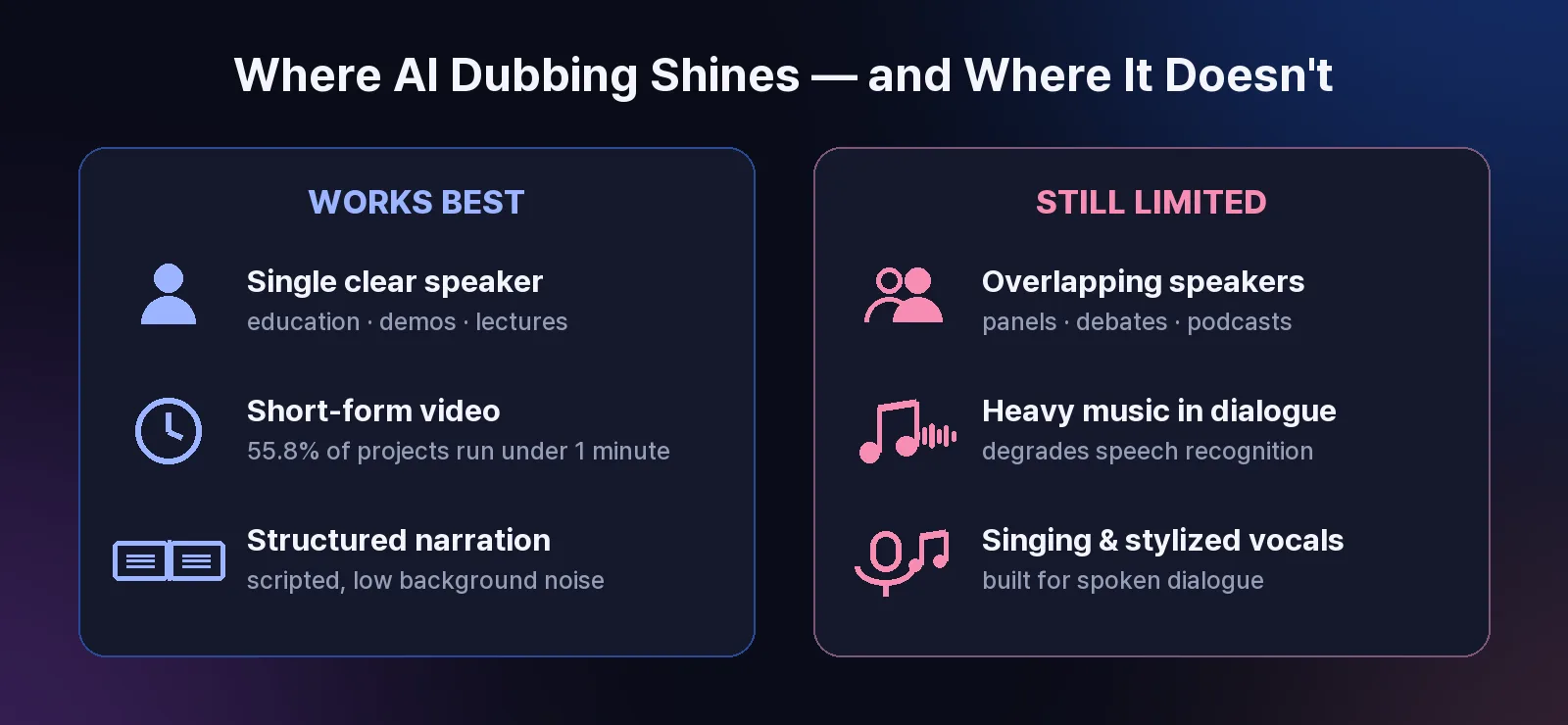 Where AI Dubbing Shines — and Where It Doesn't

WORKS BEST

Single clear speaker
education · demos · lectures

Short-form video
55.8% of projects run under 1 minute

Structured narration
scripted, low background noise

STILL LIMITED

Overlapping speakers
panels · debates · podcasts

Heavy music in dialogue
degrades speech recognition

Singing & stylized vocals
built for spoken dialogue